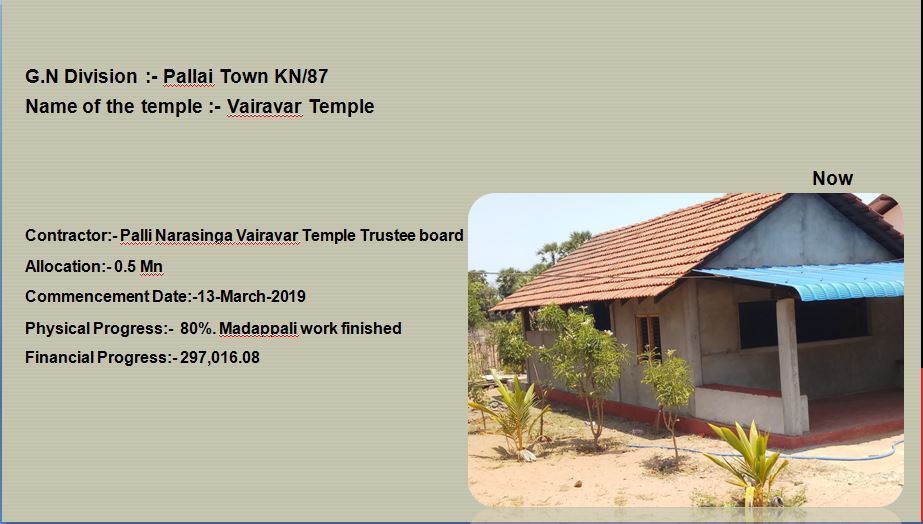 G.N Division :- Pallai Town KN/87
Name of the temple :- Vairavar Temple

Now

Contractor:- Palli Narasinga Vairavar Temple Trustee board
Allocation:- 0.5 Mn
Commencement Date:-13-March-2019
Physical Progress:- 80%. Madappali work finished
Financial Progress:- 297,016.08